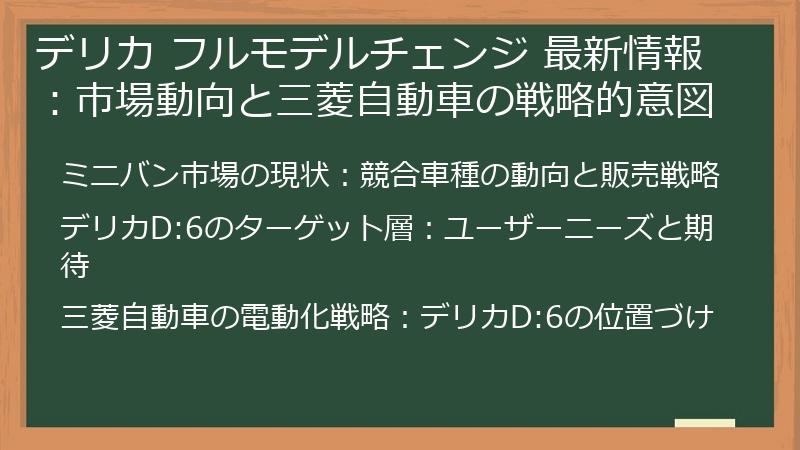 デリカ フルモデルチェンジ 最新情報：市場動向と三菱自動車の戦略的意図

ミニバン市場の現状：競合車種の動向と販売戦略

デリカD:6のターゲット層：ユーザーニーズと期待

三菱自動車の電動化戦略：デリカD:6の位置づけ